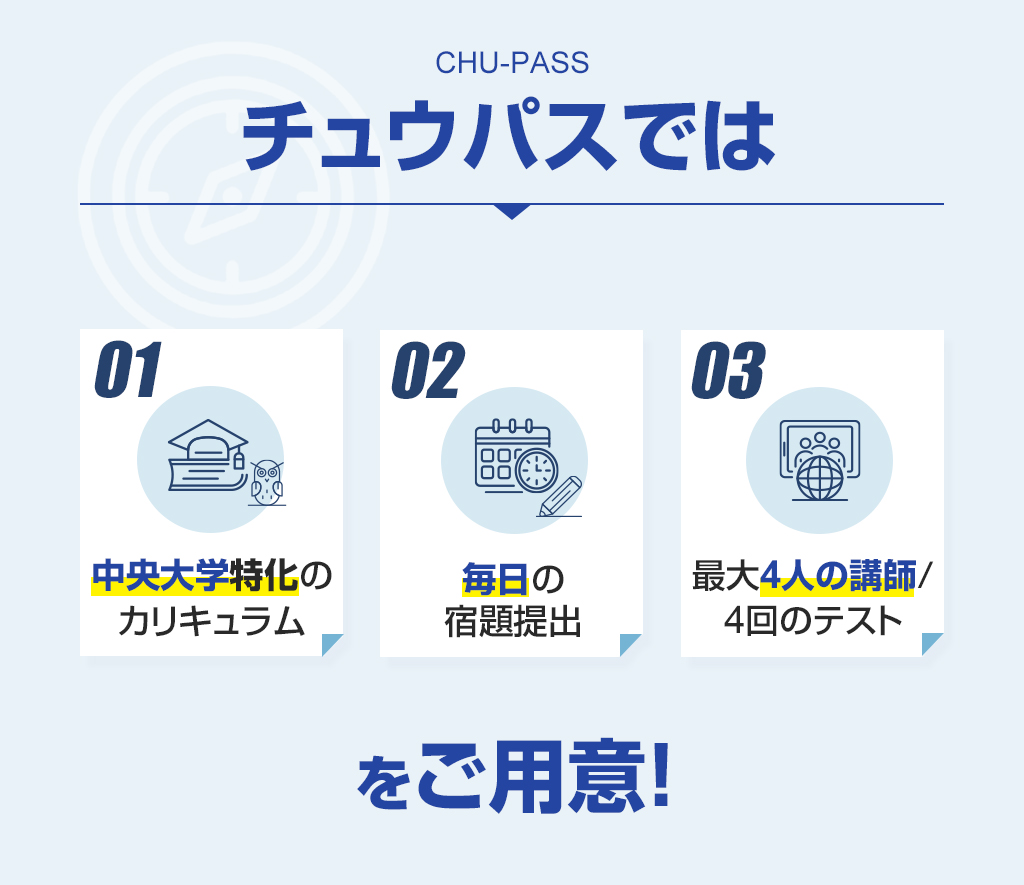 CHU-PASS
チュウパスでは

01
中央大学特化のカリキュラム

02
毎日の宿題提出

03
最大4人の講師/4回のテスト

をご用意!